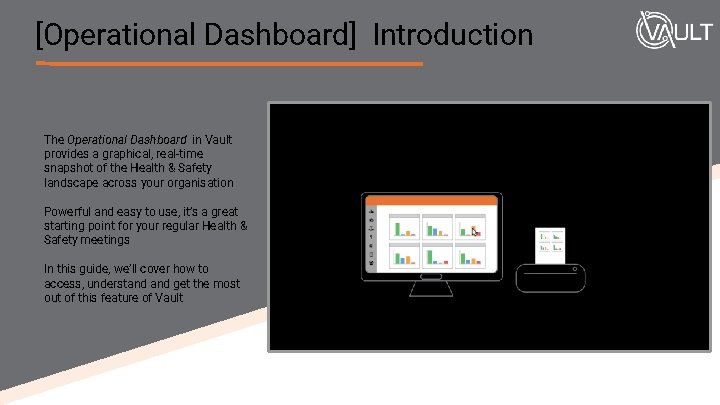 [Operational Dashboard] Introduction

VAULT

The Operational Dashboard in Vault provides a graphical, real-time snapshot of the Health & Safety landscape across your organisation

Powerful and easy to use, it's a great starting point for your regular Health & Safety meetings

In this guide, we'll cover how to access, understand and get the most out of this feature of Vault